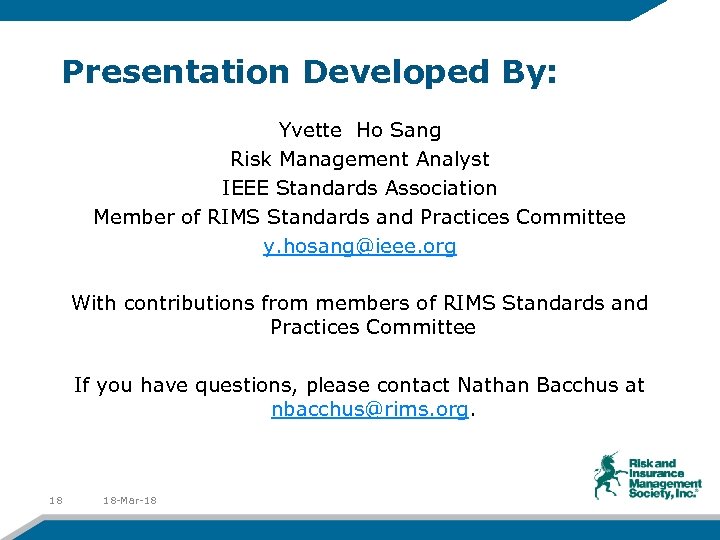 Presentation Developed By:

Yvette Ho Sang
Risk Management Analyst
IEEE Standards Association
Member of RIMS Standards and Practices Committee
y.hosang@ieee.org

With contributions from members of RIMS Standards and Practices Committee

If you have questions, please contact Nathan Bacchus at nbacchus@rims.org.

18 18-Mar-18

Risk and Insurance Management Society, Inc.